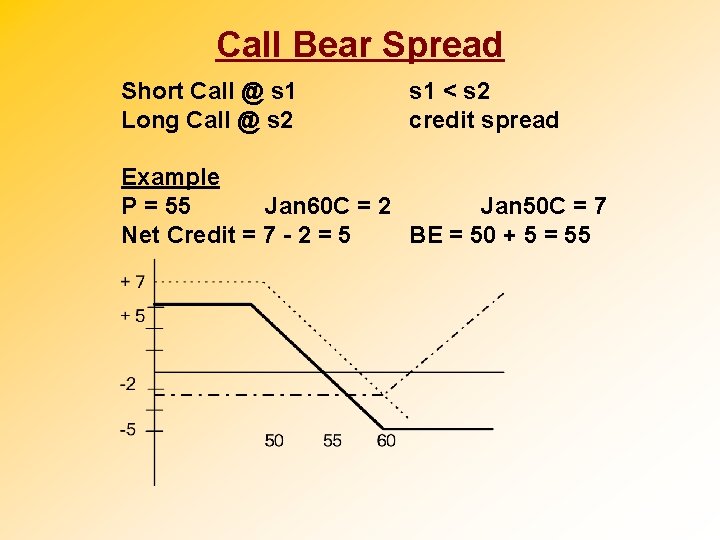 Call Bear Spread

Short Call @ s1 s1 < s2
Long Call @ s2 credit spread

Example
P = 55 Jan60C = 2 Jan50C = 7
Net Credit = 7 - 2 = 5 BE = 50 + 5 = 55

+ 7
+ 5
-2
-5
50 55 60